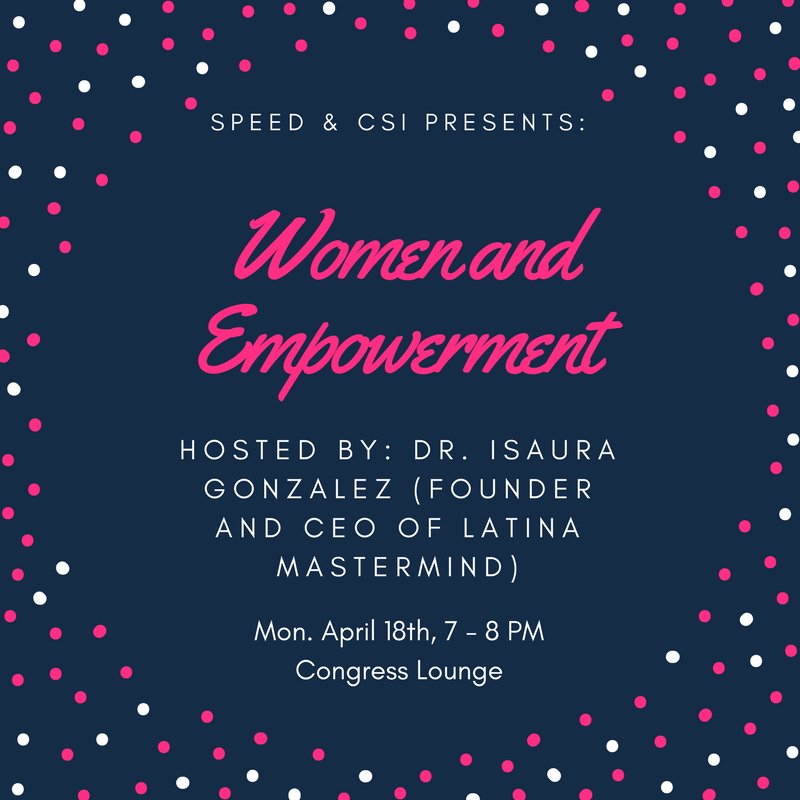 SPEED & CSI PRESENTS:

Women and Empowerment

HOSTED BY: DR. ISAURA GONZALEZ (FOUNDER AND CEO OF LATINA MASTERMIND)

Mon. April 18th, 7 - 8 PM
Congress Lounge